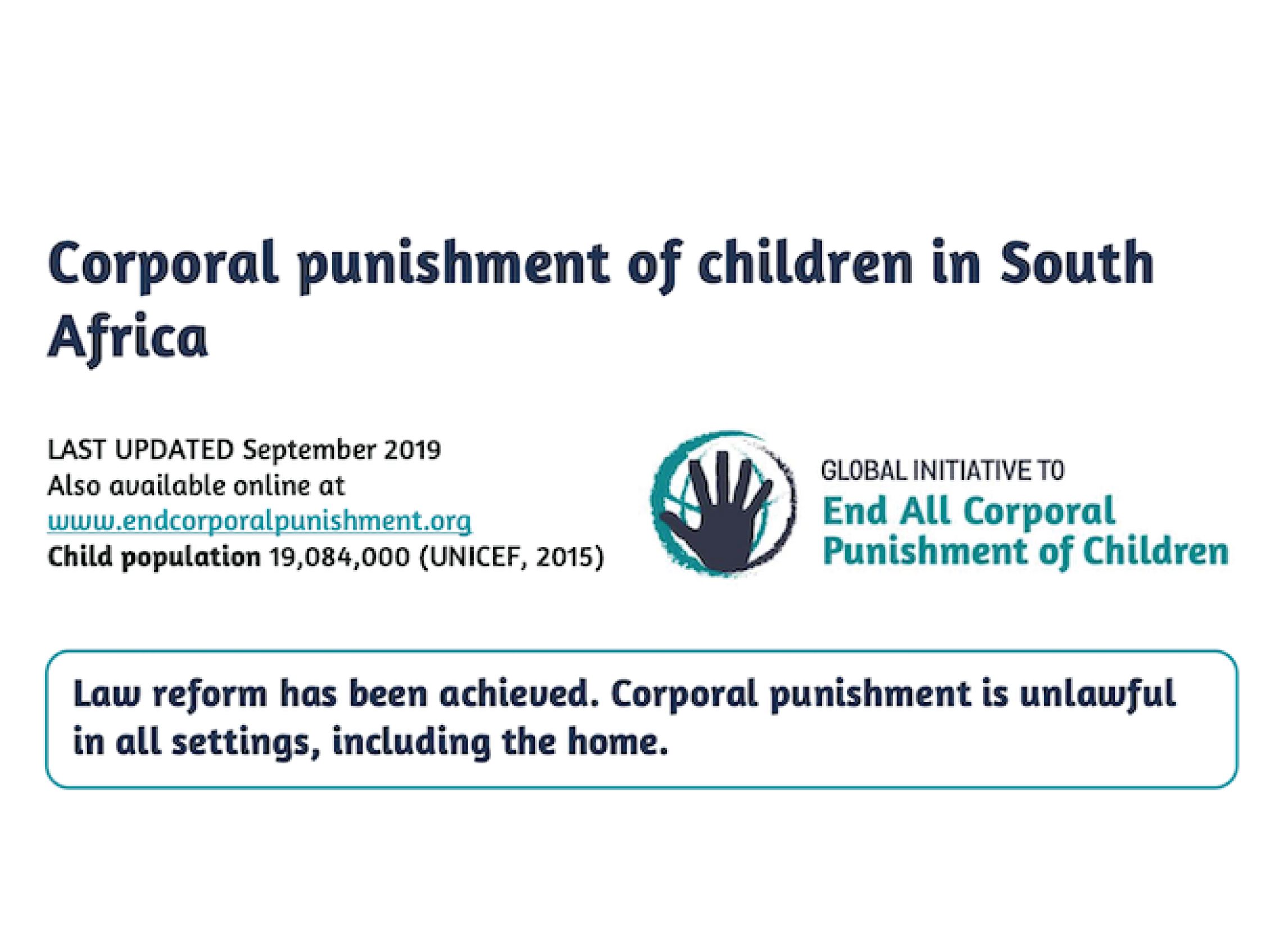 Corporal punishment of children in South Africa

LAST UPDATED September 2019
Also available online at
www.endcorporalpunishment.org
Child population 19,084,000 (UNICEF, 2015)

GLOBAL INITIATIVE TO
End All Corporal Punishment of Children

Law reform has been achieved. Corporal punishment is unlawful in all settings, including the home.